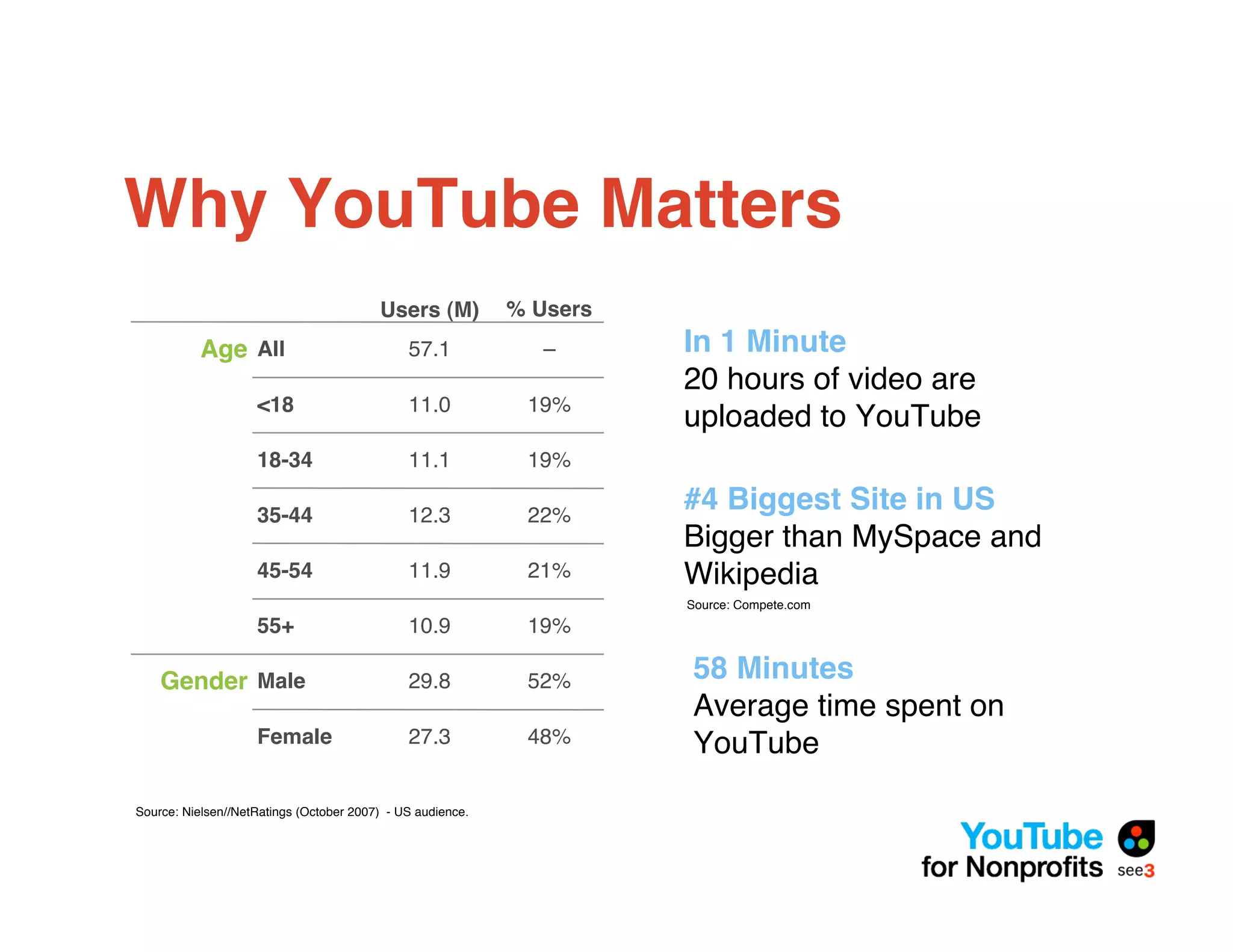 Why YouTube Matters

| | | Users (M) | % Users |
|---|---|---|---|
| Age | All | 57.1 | – |
| | <18 | 11.0 | 19% |
| | 18-34 | 11.1 | 19% |
| | 35-44 | 12.3 | 22% |
| | 45-54 | 11.9 | 21% |
| | 55+ | 10.9 | 19% |
| Gender | Male | 29.8 | 52% |
| | Female | 27.3 | 48% |

Source: Nielsen//NetRatings (October 2007) - US audience.

In 1 Minute
20 hours of video are uploaded to YouTube

#4 Biggest Site in US
Bigger than MySpace and Wikipedia
Source: Compete.com

58 Minutes
Average time spent on YouTube

YouTube for Nonprofits

see3